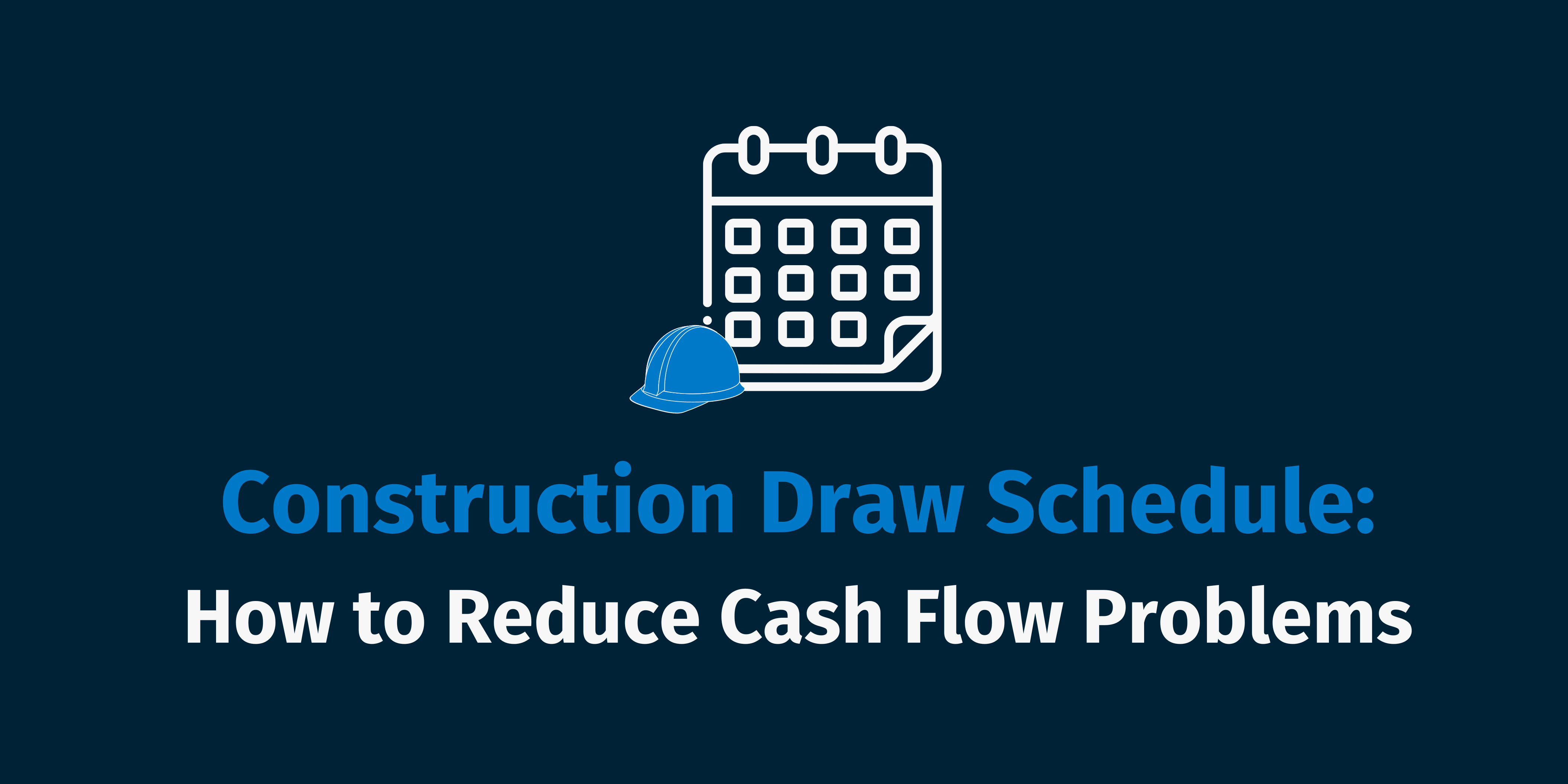 Construction Draw Schedule:
How to Reduce Cash Flow Problems